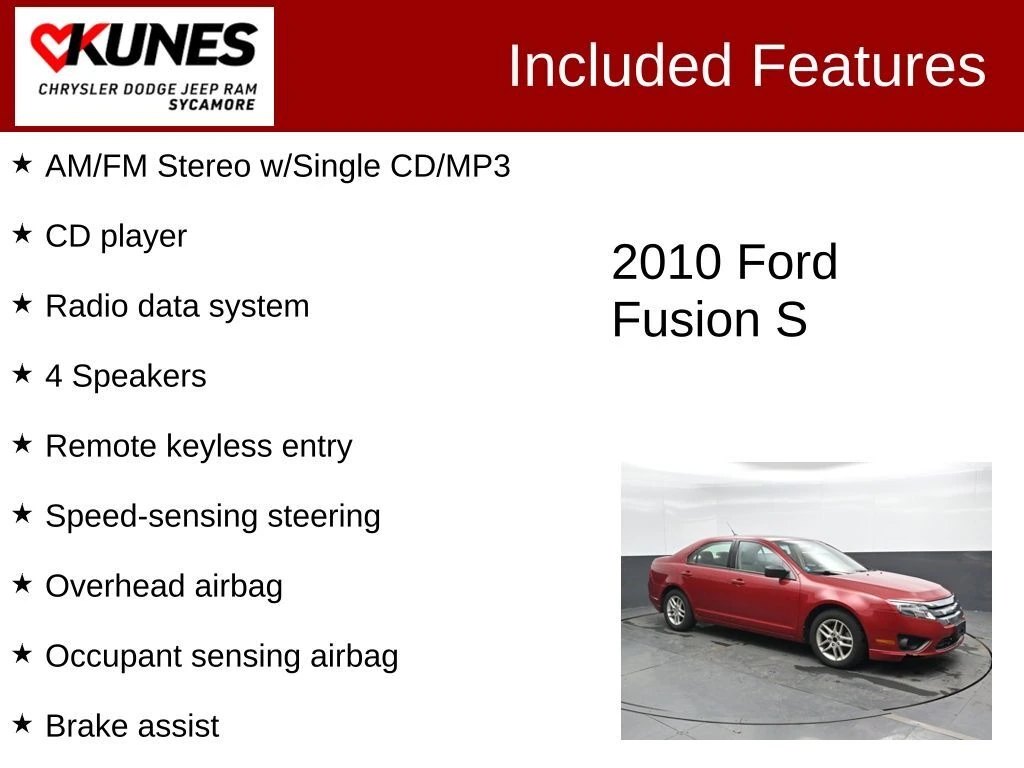 KUNES
CHRYSLER DODGE JEEP RAM
SYCAMORE

Included Features

★ AM/FM Stereo w/Single CD/MP3

★ CD player

★ Radio data system

★ 4 Speakers

★ Remote keyless entry

★ Speed-sensing steering

★ Overhead airbag

★ Occupant sensing airbag

★ Brake assist

2010 Ford Fusion S